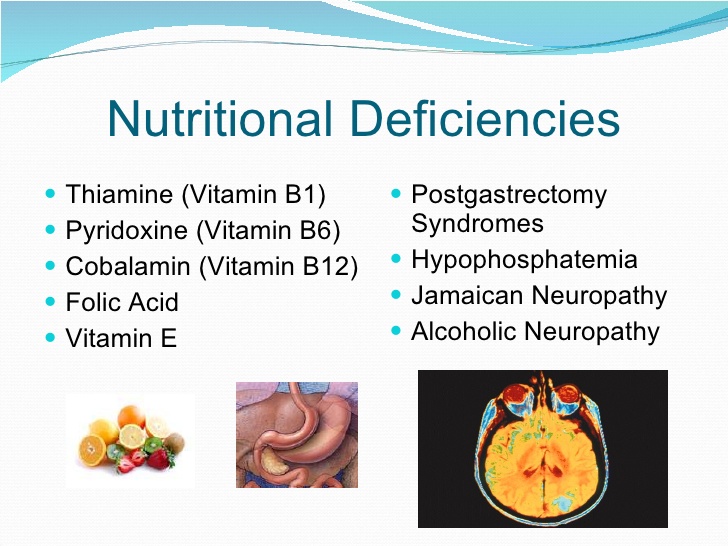 Nutritional Deficiencies

- Thiamine (Vitamin B1)
- Pyridoxine (Vitamin B6)
- Cobalamin (Vitamin B12)
- Folic Acid
- Vitamin E

- Postgastrectomy Syndromes
- Hypophosphatemia
- Jamaican Neuropathy
- Alcoholic Neuropathy